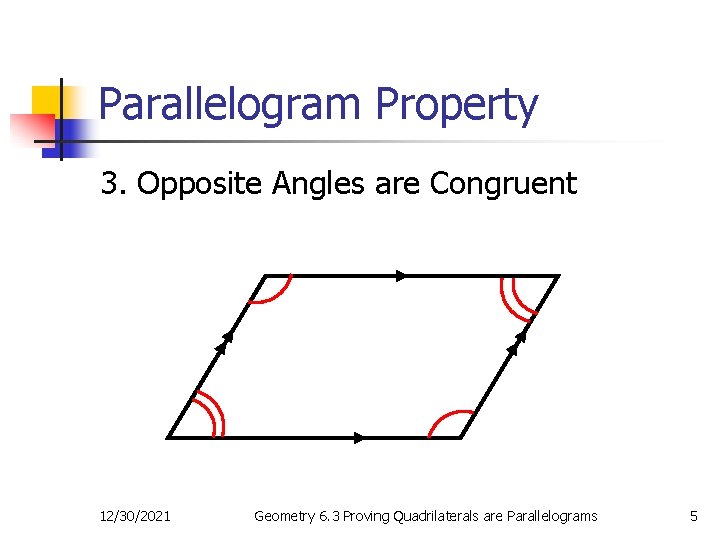 Parallelogram Property

3. Opposite Angles are Congruent

12/30/2021

Geometry 6.3 Proving Quadrilaterals are Parallelograms

5